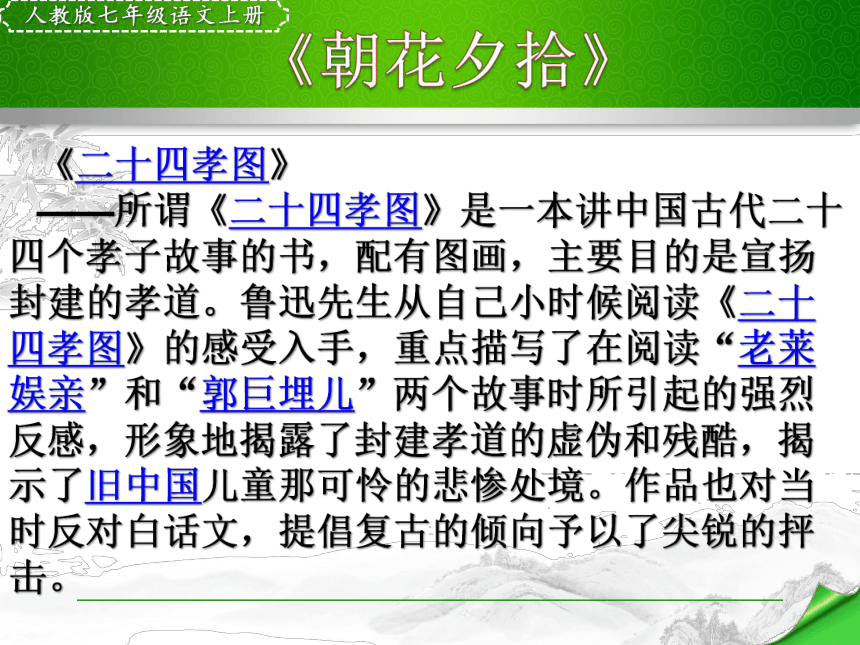 人教版七年级语文上册

《朝花夕拾》

《二十四孝图》

——所谓《二十四孝图》是一本讲中国古代二十四个孝子故事的书，配有图画，主要目的是宣扬封建的孝道。鲁迅先生从自己小时候阅读《二十四孝图》的感受入手，重点描写了在阅读“老莱娱亲”和“郭巨埋儿”两个故事时所引起的强烈反感，形象地揭露了封建孝道的虚伪和残酷，揭示了旧中国儿童那可怜的悲惨处境。作品也对当时反对白话文，提倡复古的倾向予以了尖锐的抨击。